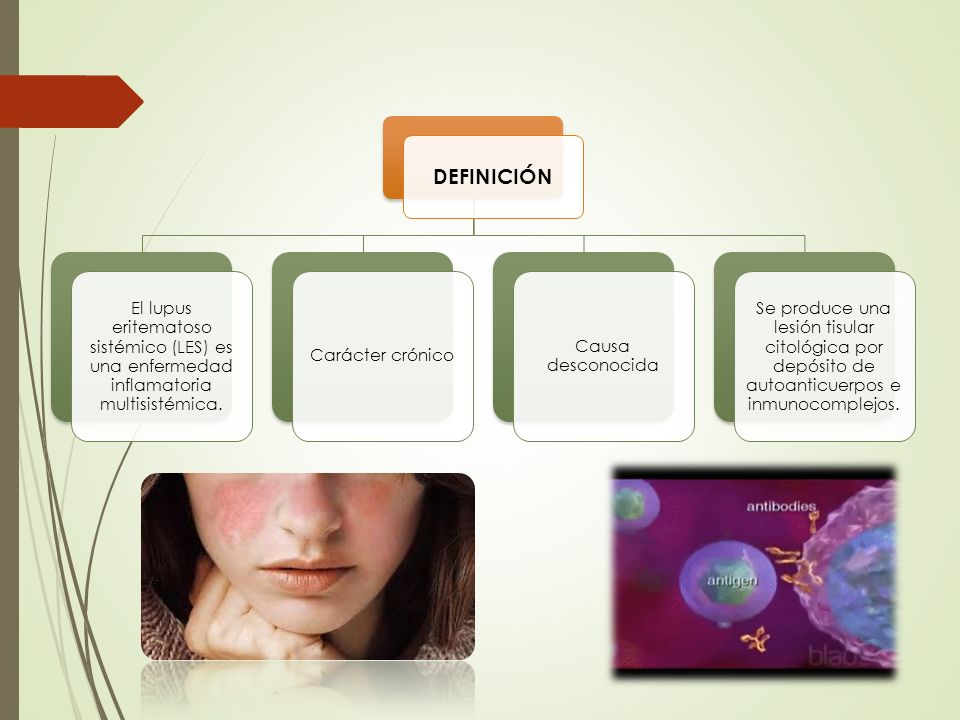 DEFINICIÓN

El lupus eritematoso sistémico (LES) es una enfermedad inflamatoria multisistémica.

Carácter crónico

Causa desconocida

Se produce una lesión tisular citológica por depósito de autoanticuerpos e inmunocomplejos.

antibodies

antigen

blau